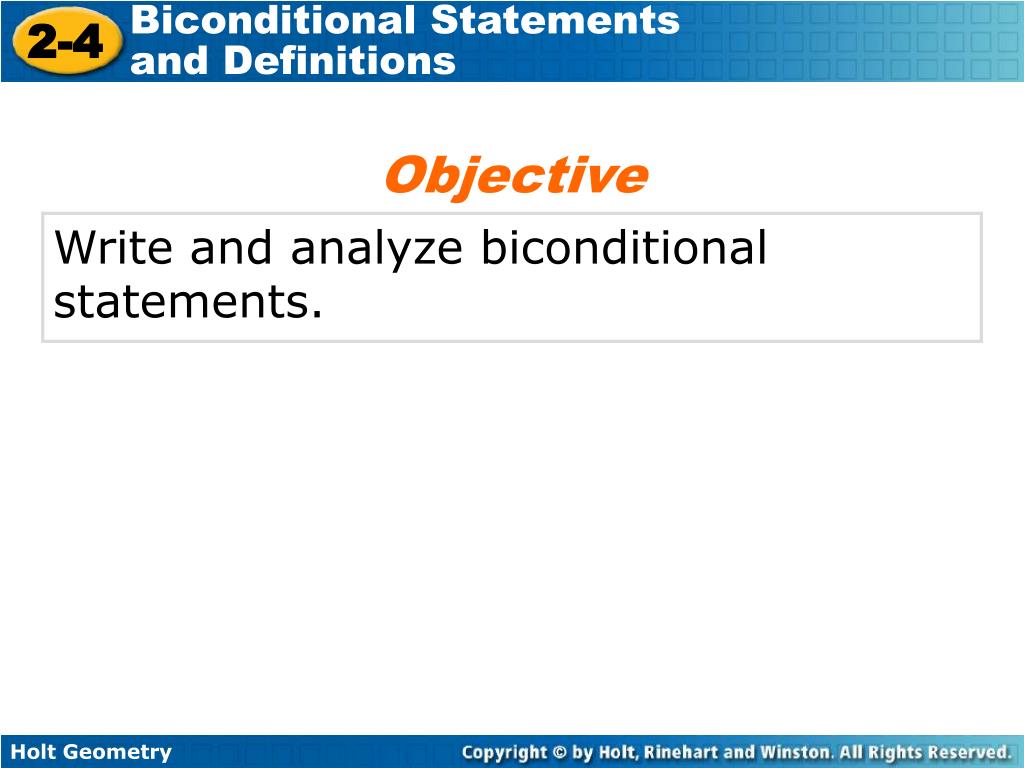 2-4 Biconditional Statements and Definitions

Objective

Write and analyze biconditional statements.

Holt Geometry

Copyright © by Holt, Rinehart and Winston. All Rights Reserved.